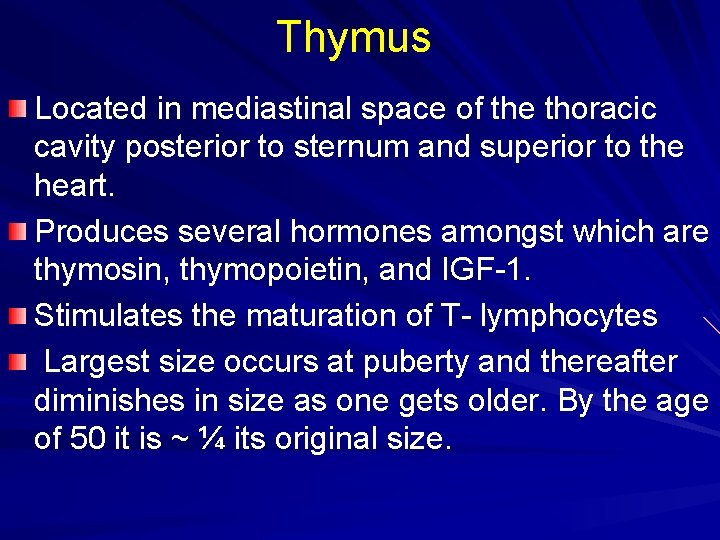 Thymus

Located in mediastinal space of the thoracic cavity posterior to sternum and superior to the heart.

Produces several hormones amongst which are thymosin, thymopoietin, and IGF-1.

Stimulates the maturation of T- lymphocytes

Largest size occurs at puberty and thereafter diminishes in size as one gets older. By the age of 50 it is ~ ¼ its original size.